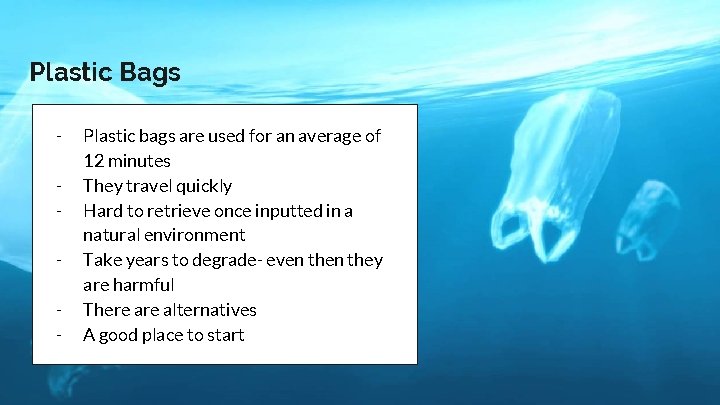 Plastic Bags

- Plastic bags are used for an average of 12 minutes
- They travel quickly
- Hard to retrieve once inputted in a natural environment
- Take years to degrade- even then they are harmful
- There are alternatives
- A good place to start